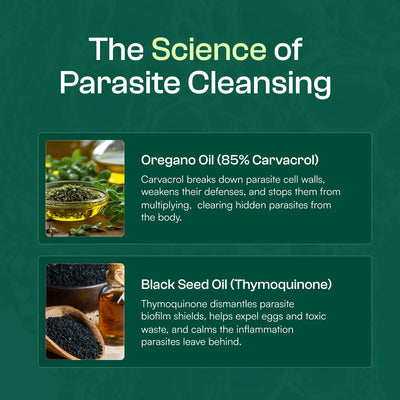 The Science of Parasite Cleansing

Oregano Oil (85% Carvacrol)

Carvacrol breaks down parasite cell walls, weakens their defenses, and stops them from multiplying,  clearing hidden parasites from the body.

Black Seed Oil (Thymoquinone)

Thymoquinone dismantles parasite biofilm shields, helps expel eggs and toxic waste, and calms the inflammation parasites leave behind.